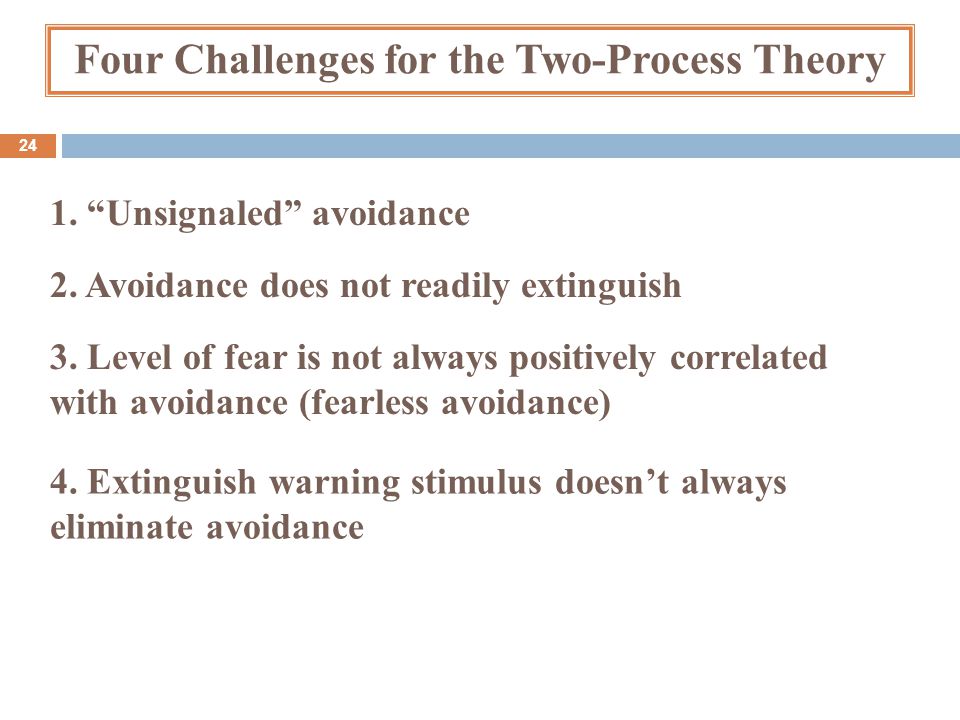 Four Challenges for the Two-Process Theory

24

1. “Unsignaled” avoidance

2. Avoidance does not readily extinguish

3. Level of fear is not always positively correlated with avoidance (fearless avoidance)

4. Extinguish warning stimulus doesn’t always eliminate avoidance